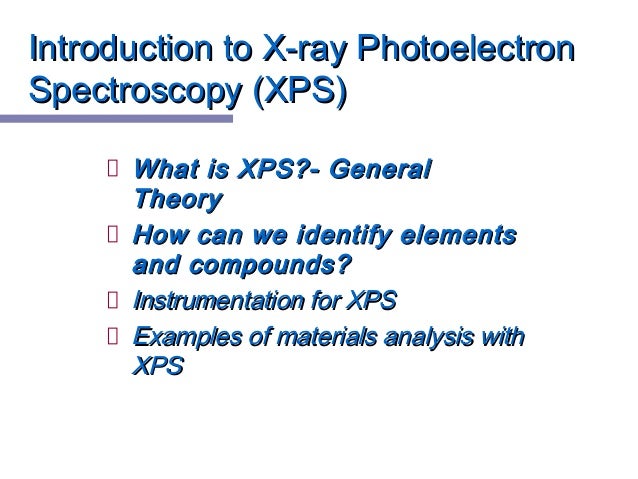 Introduction to X-ray Photoelectron Spectroscopy (XPS)

What is XPS?- General Theory

How can we identify elements and compounds?

Instrumentation for XPS

Examples of materials analysis with XPS